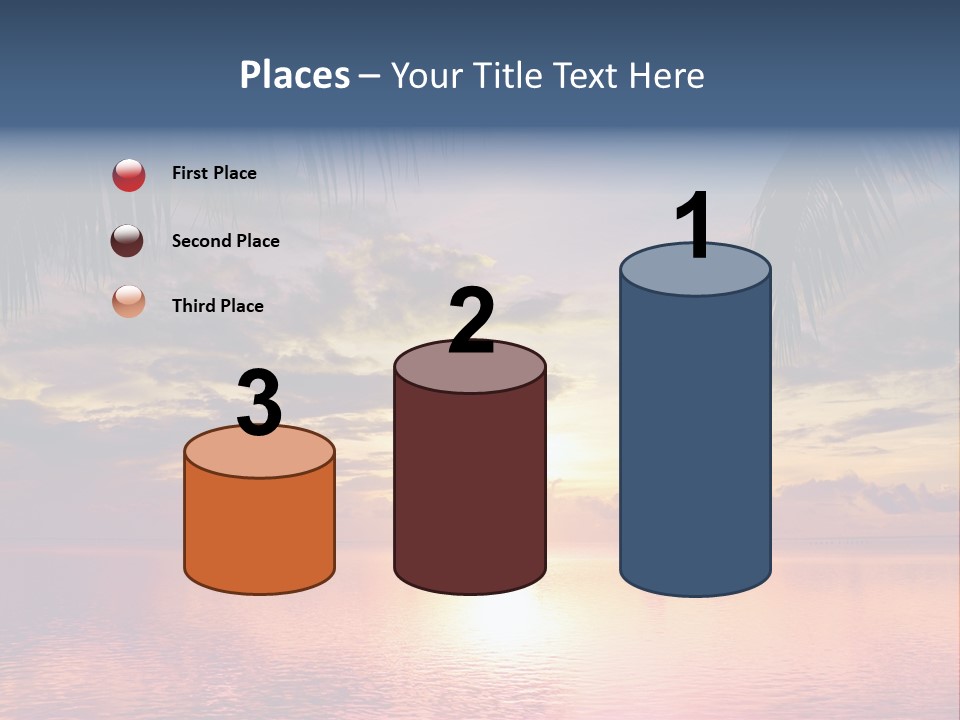 Places – Your Title Text Here

First Place

Second Place

Third Place

3

2

1